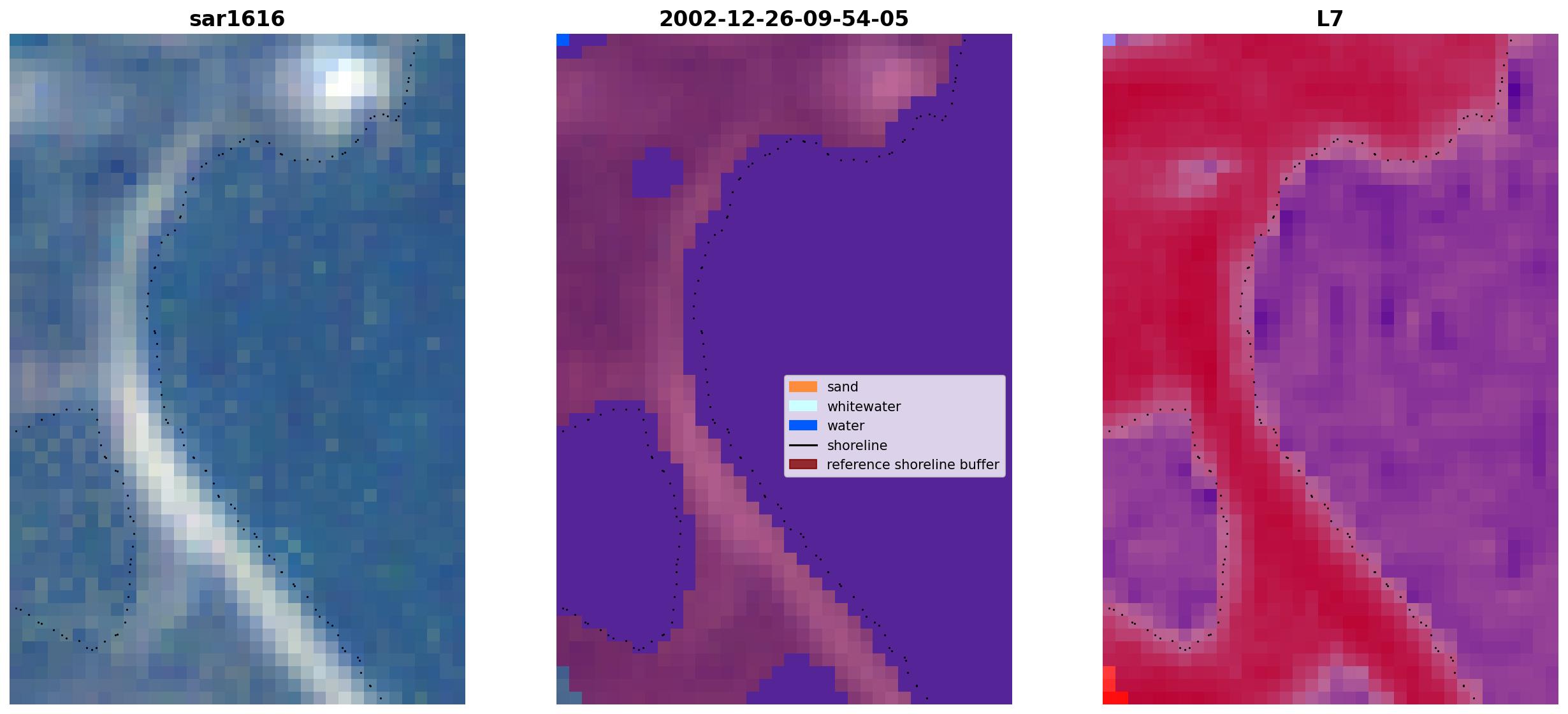 sar1616

2002-12-26-09-54-05

L7

sand
whitewater
water
shoreline
reference shoreline buffer